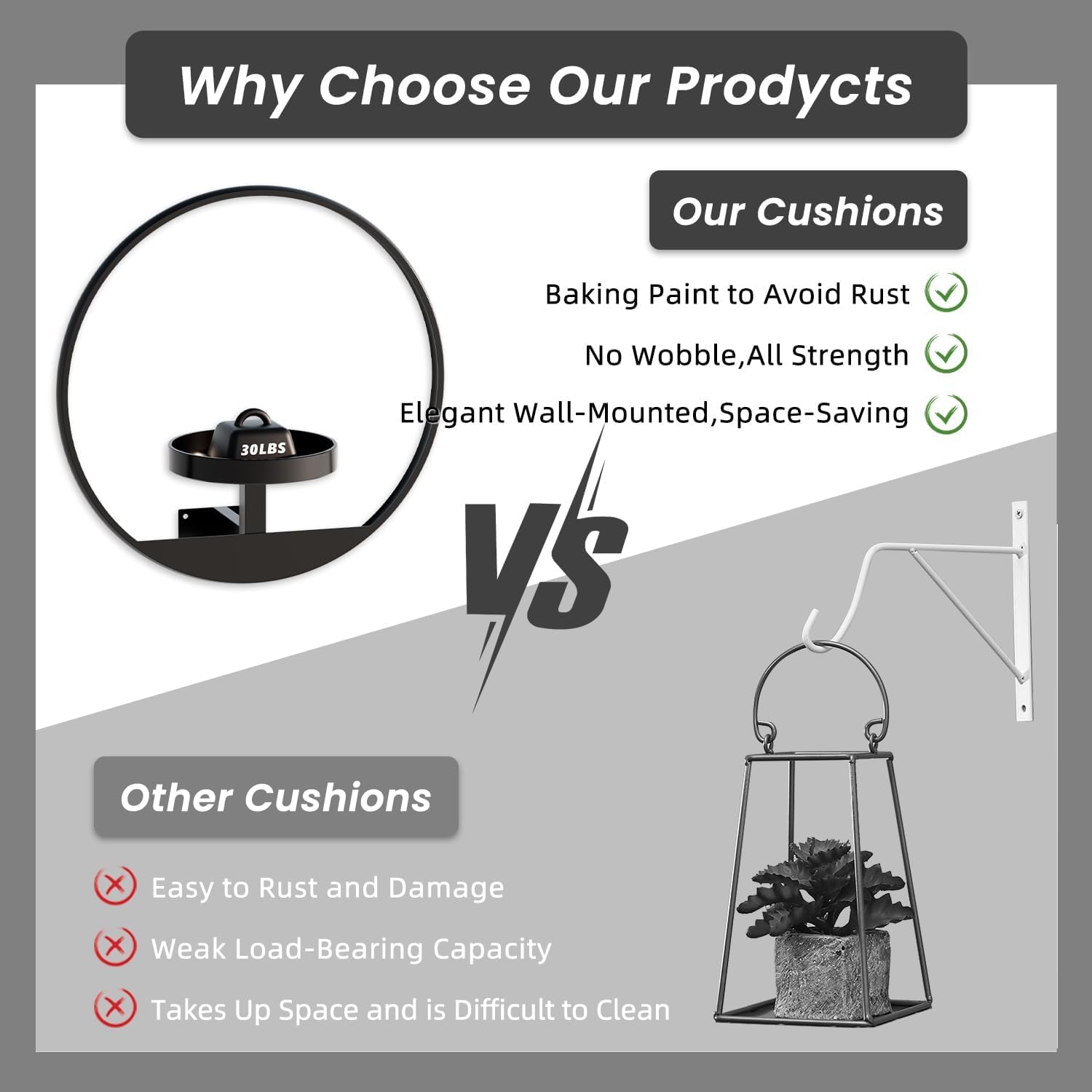 Why Choose Our Prodycts

Our Cushions

Baking Paint to Avoid Rust

No Wobble,All Strength

Elegant Wall-Mounted,Space-Saving

30LBS

VS

Other Cushions

Easy to Rust and Damage

Weak Load-Bearing Capacity

Takes Up Space and is Difficult to Clean